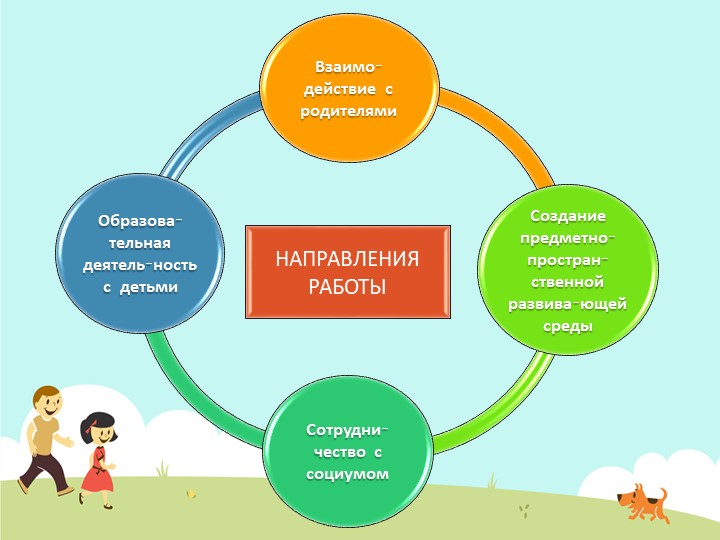 Взаимо-действие с родителями

Образова-тельная деятель-ность с детьми

НАПРАВЛЕНИЯ РАБОТЫ

Создание предметно-простран-ственной развива-ющей среды

Сотрудни-чество с социумом